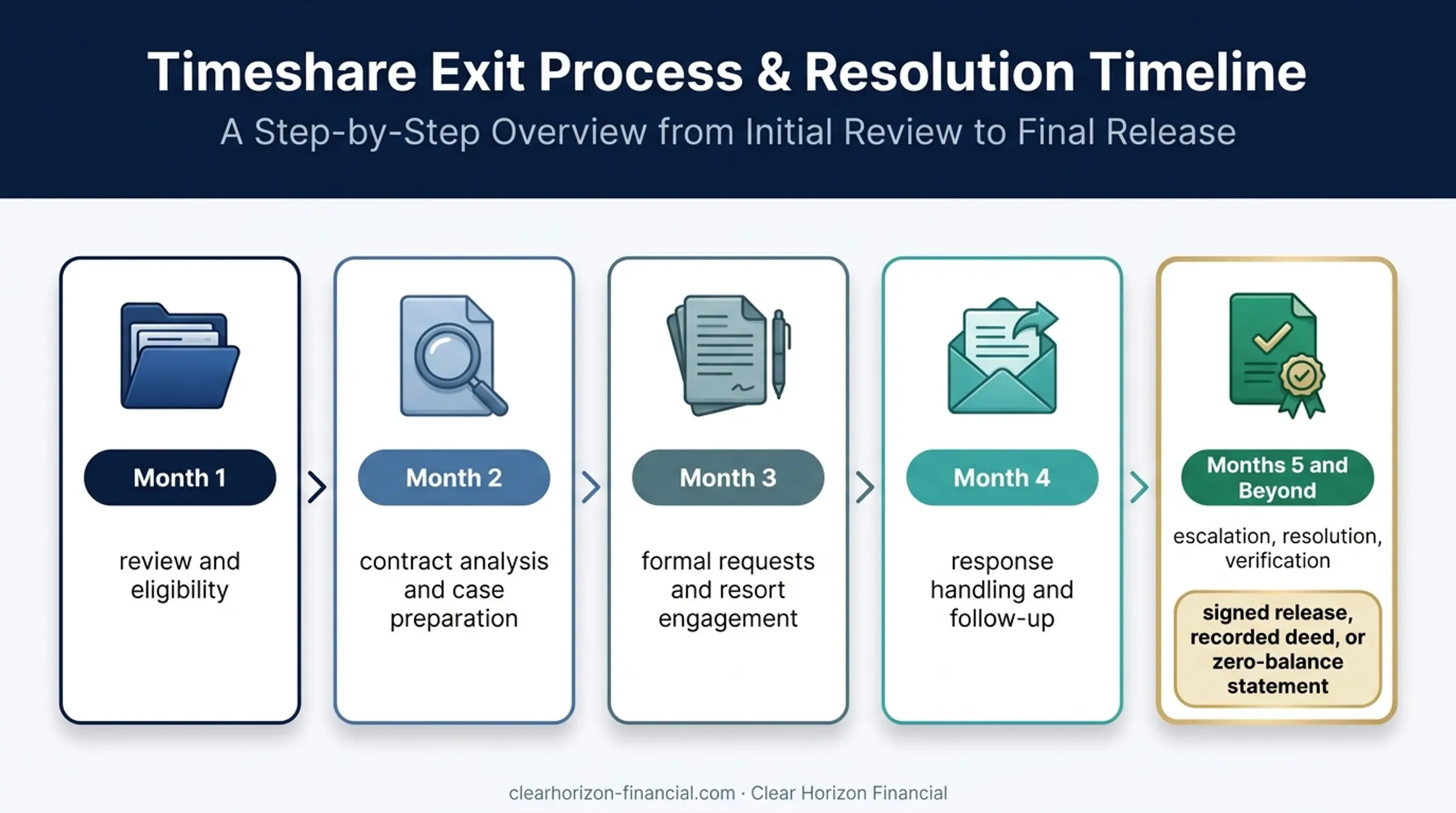 Timeshare Exit Process & Resolution Timeline

A Step-by-Step Overview from Initial Review to Final Release

Month 1

review and eligibility

Month 2

contract analysis and case preparation

Month 3

formal requests and resort engagement

Month 4

response handling and follow-up

Months 5 and Beyond

escalation, resolution, verification

signed release, recorded deed, or zero-balance statement

clearhorizon-financial.com · Clear Horizon Financial